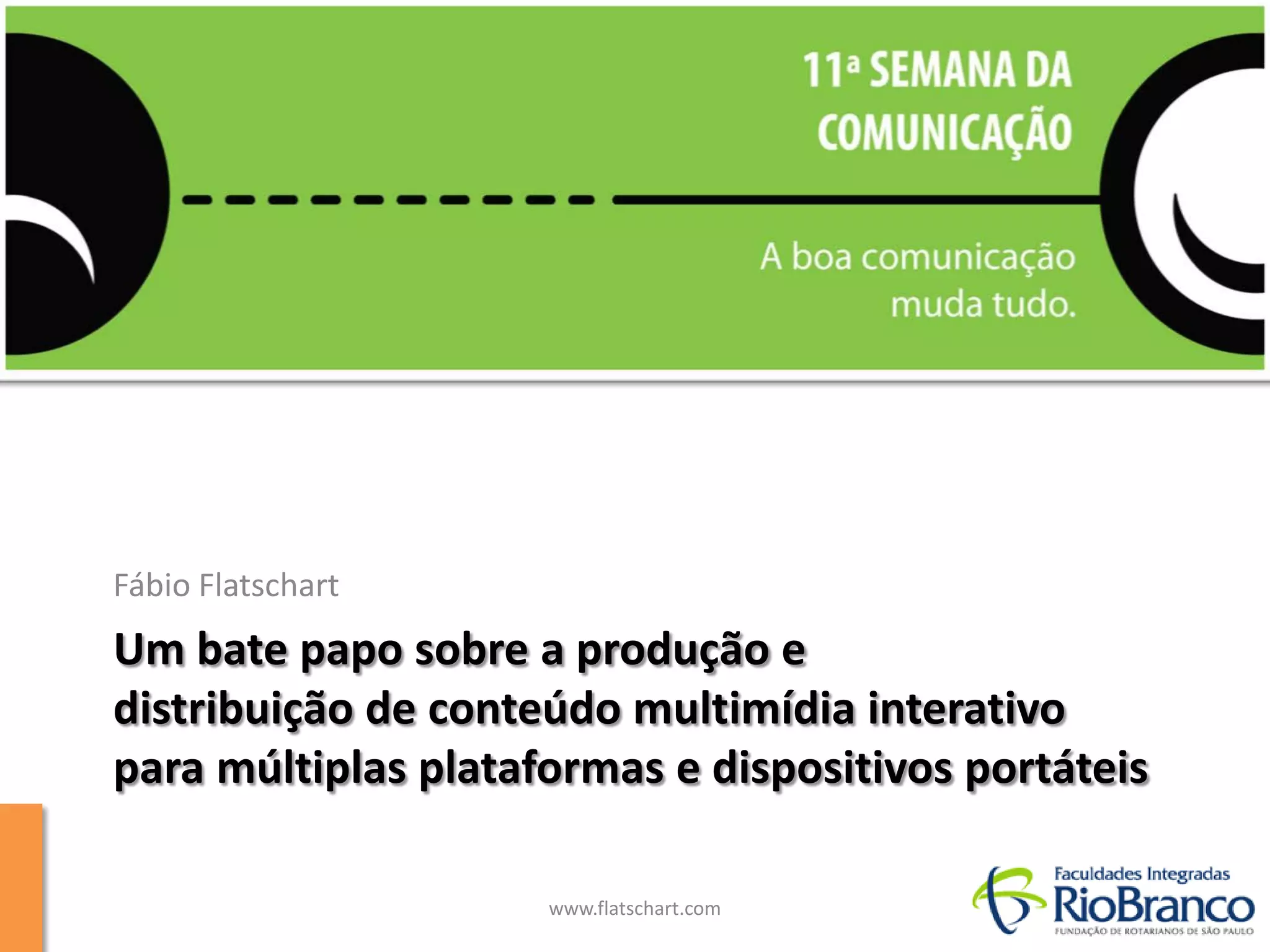 11ª SEMANA DA COMUNICAÇÃO

A boa comunicação muda tudo.

Fábio Flatschart

Um bate papo sobre a produção e distribuição de conteúdo multimídia interativo para múltiplas plataformas e dispositivos portáteis

www.flatschart.com

Faculdades Integradas RioBranco
FUNDAÇÃO DE ROTARIANOS DE SÃO PAULO